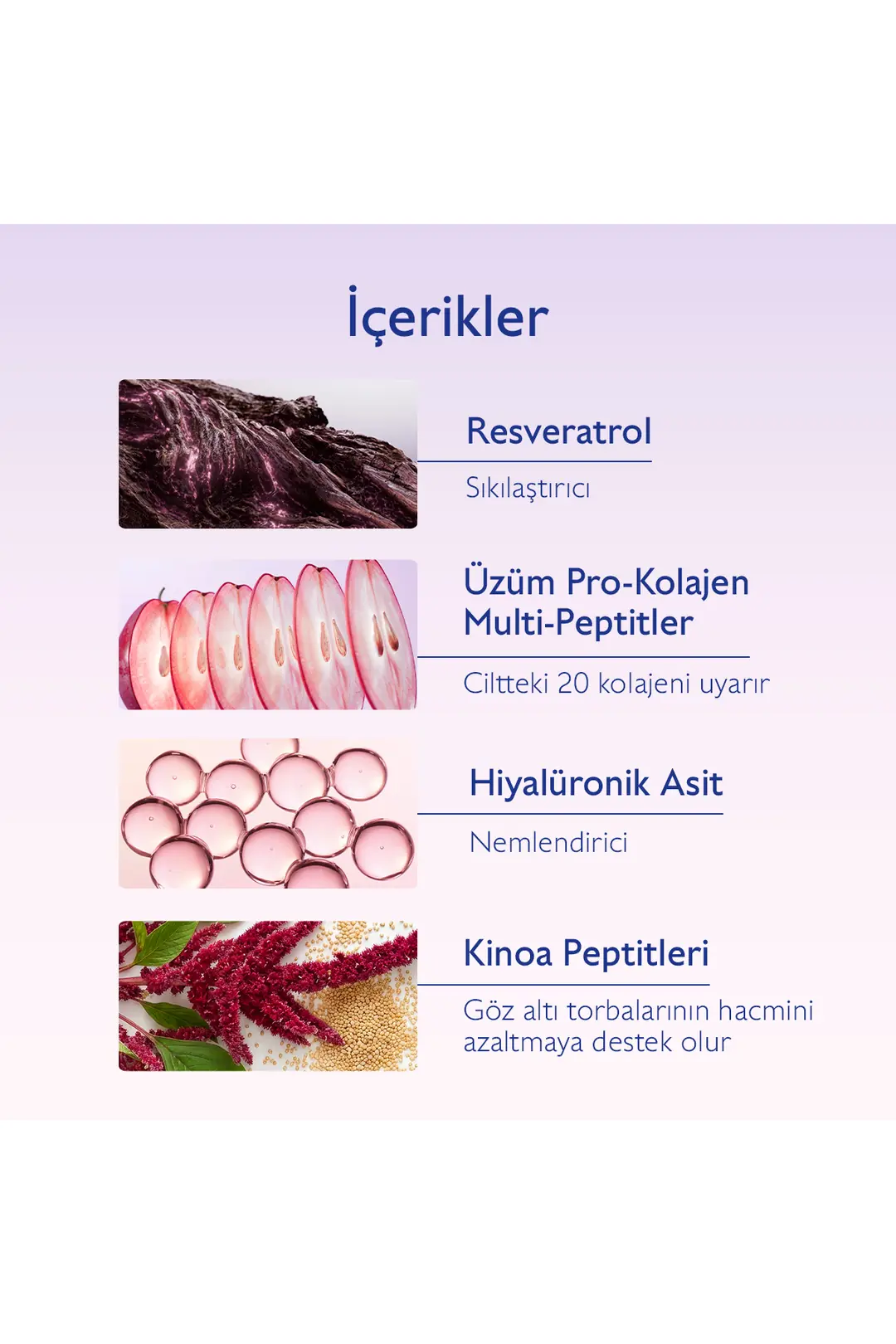 İçerikler

Resveratrol

Sıkılaştırıcı

Üzüm Pro-Kolajen Multi-Peptitler

Ciltteki 20 kolajeni uyarır

Hiyalüronik Asit

Nemlendirici

Kinoa Peptitleri

Göz altı torbalarının hacmini azaltmaya destek olur